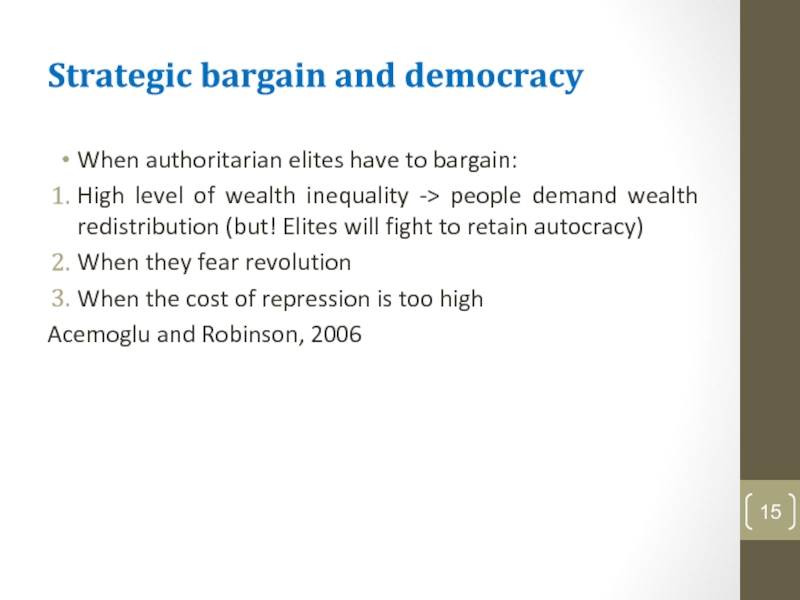 Strategic bargain and democracy

• When authoritarian elites have to bargain:

1. High level of wealth inequality -> people demand wealth redistribution (but! Elites will fight to retain autocracy)
2. When they fear revolution
3. When the cost of repression is too high

Acemoglu and Robinson, 2006

15